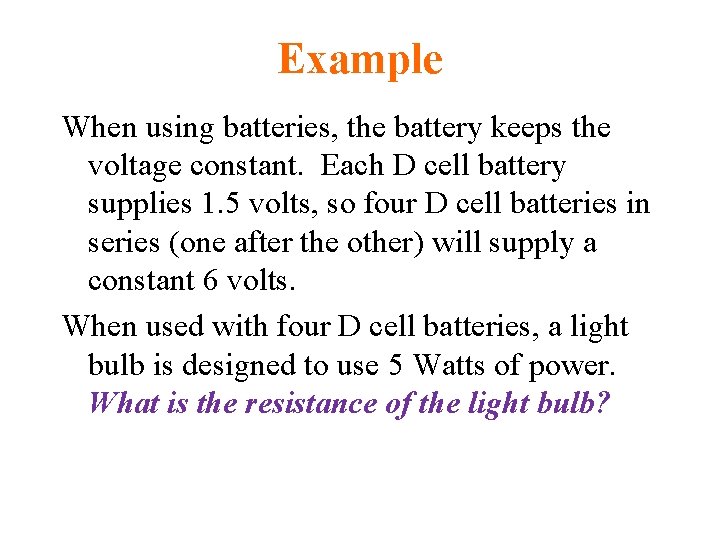 Example

When using batteries, the battery keeps the voltage constant. Each D cell battery supplies 1.5 volts, so four D cell batteries in series (one after the other) will supply a constant 6 volts.

When used with four D cell batteries, a light bulb is designed to use 5 Watts of power. What is the resistance of the light bulb?